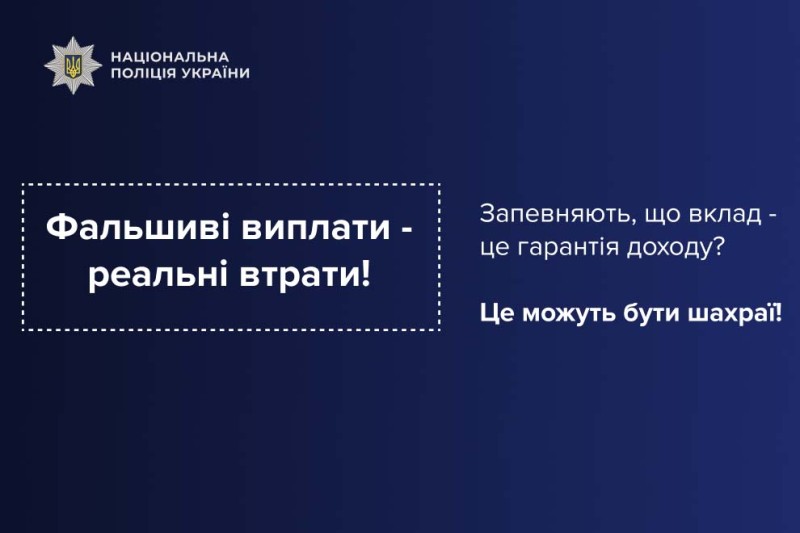 НАЦІОНАЛЬНА
ПОЛІЦІЯ УКРАЇНИ

Фальшиві виплати - реальні втрати!

Запевняють, що вклад - це гарантія доходу?

Це можуть бути шахраї!